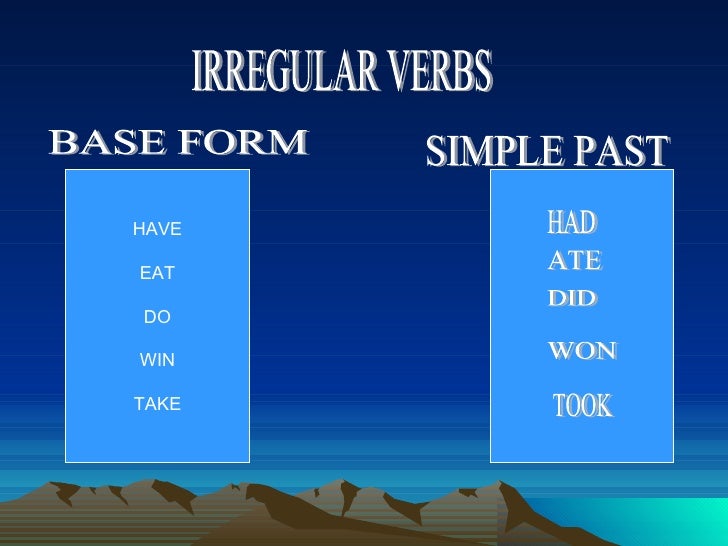 IRREGULAR VERBS

BASE FORM

HAVE

EAT

DO

WIN

TAKE

SIMPLE PAST

HAD

ATE

DID

WON

TOOK